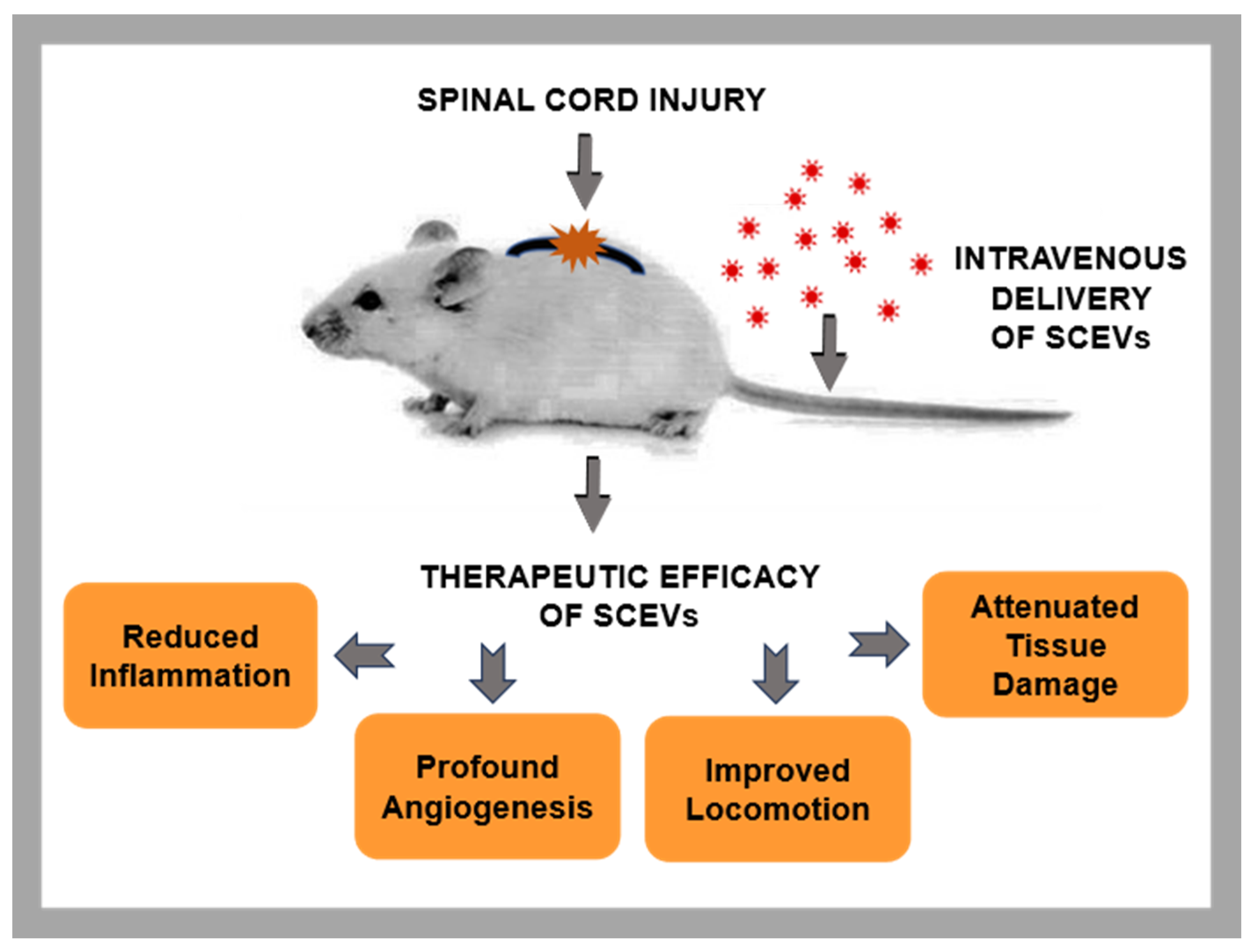 SPINAL CORD INJURY

INTRAVENOUS DELIVERY OF SCEVs

THERAPEUTIC EFFICACY OF SCEVs

Reduced Inflammation

Profound Angiogenesis

Improved Locomotion

Attenuated Tissue Damage